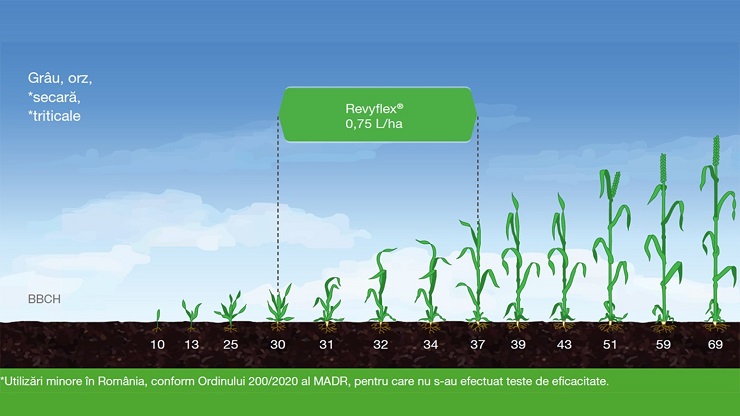 Grâu, orz,
*secară,
*triticale

Revyflex®
0,75 L/ha

BBCH

10 13 25 30 31 32 34 37 39 43 51 59 69

*Utilizări minore în România, conform Ordinului 200/2020 al MADR, pentru care nu s-au efectuat teste de eficacitate.